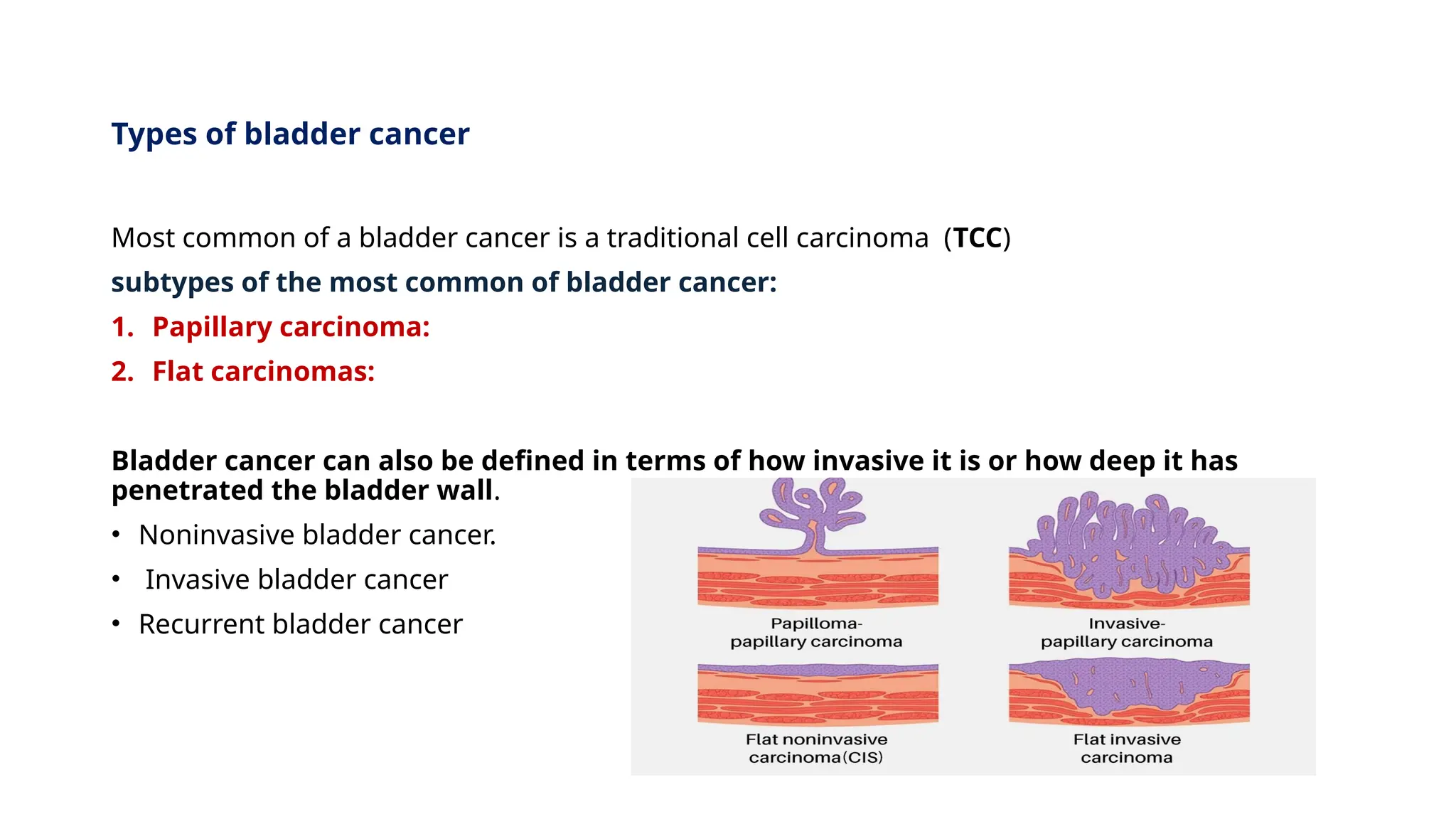 Types of bladder cancer

Most common of a bladder cancer is a traditional cell carcinoma (TCC)

subtypes of the most common of bladder cancer:

1. Papillary carcinoma:

2. Flat carcinomas:

Bladder cancer can also be defined in terms of how invasive it is or how deep it has penetrated the bladder wall.

• Noninvasive bladder cancer.
• Invasive bladder cancer
• Recurrent bladder cancer

Papilloma-papillary carcinoma

Invasive-papillary carcinoma

Flat noninvasive carcinoma(CIS)

Flat invasive carcinoma